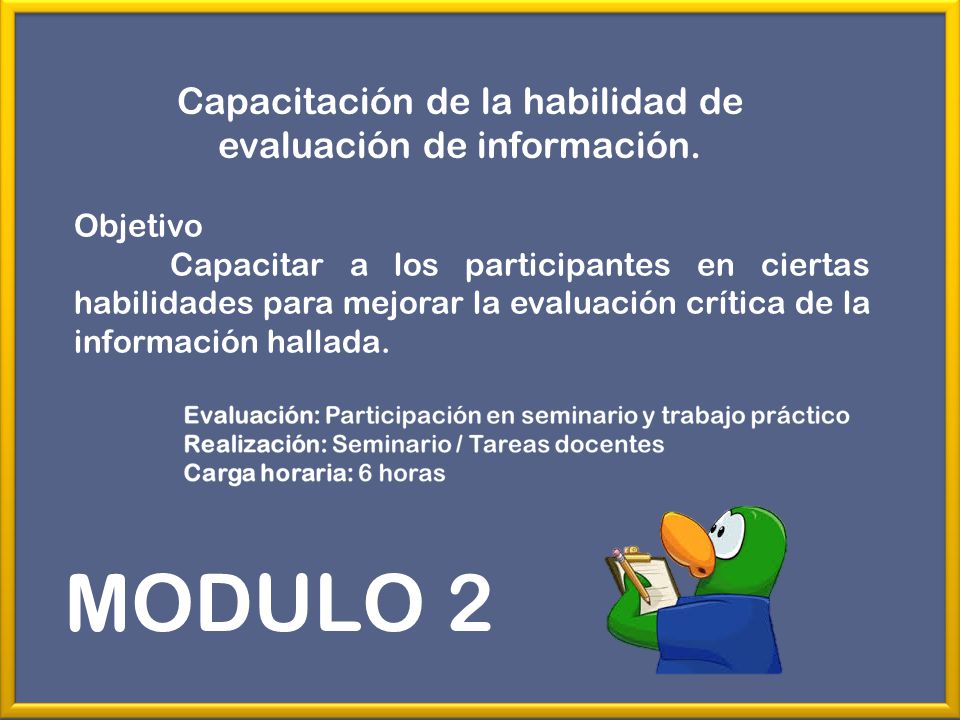 Capacitación de la habilidad de evaluación de información.

Objetivo

Capacitar a los participantes en ciertas habilidades para mejorar la evaluación crítica de la información hallada.

Evaluación: Participación en seminario y trabajo práctico
Realización: Seminario / Tareas docentes
Carga horaria: 6 horas

MODULO 2